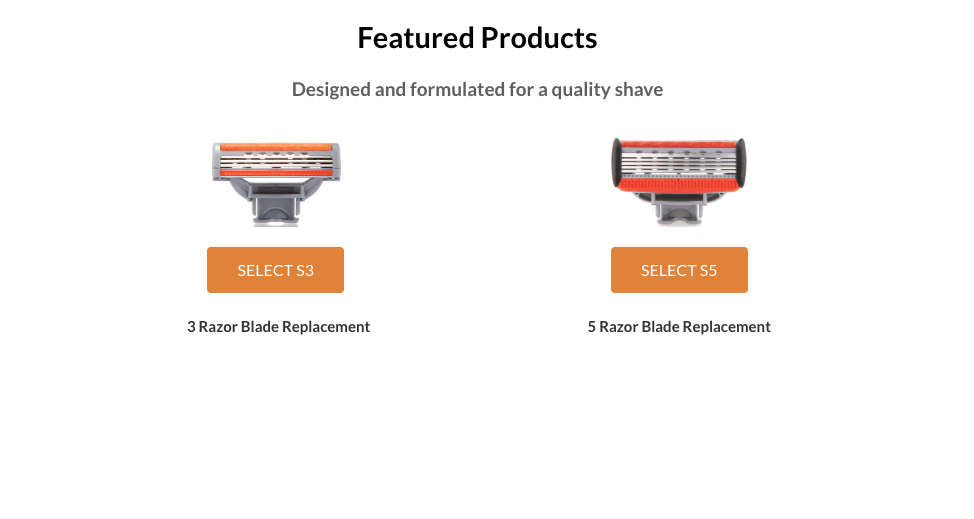 Featured Products

Designed and formulated for a quality shave

SELECT S3

3 Razor Blade Replacement

SELECT S5

5 Razor Blade Replacement